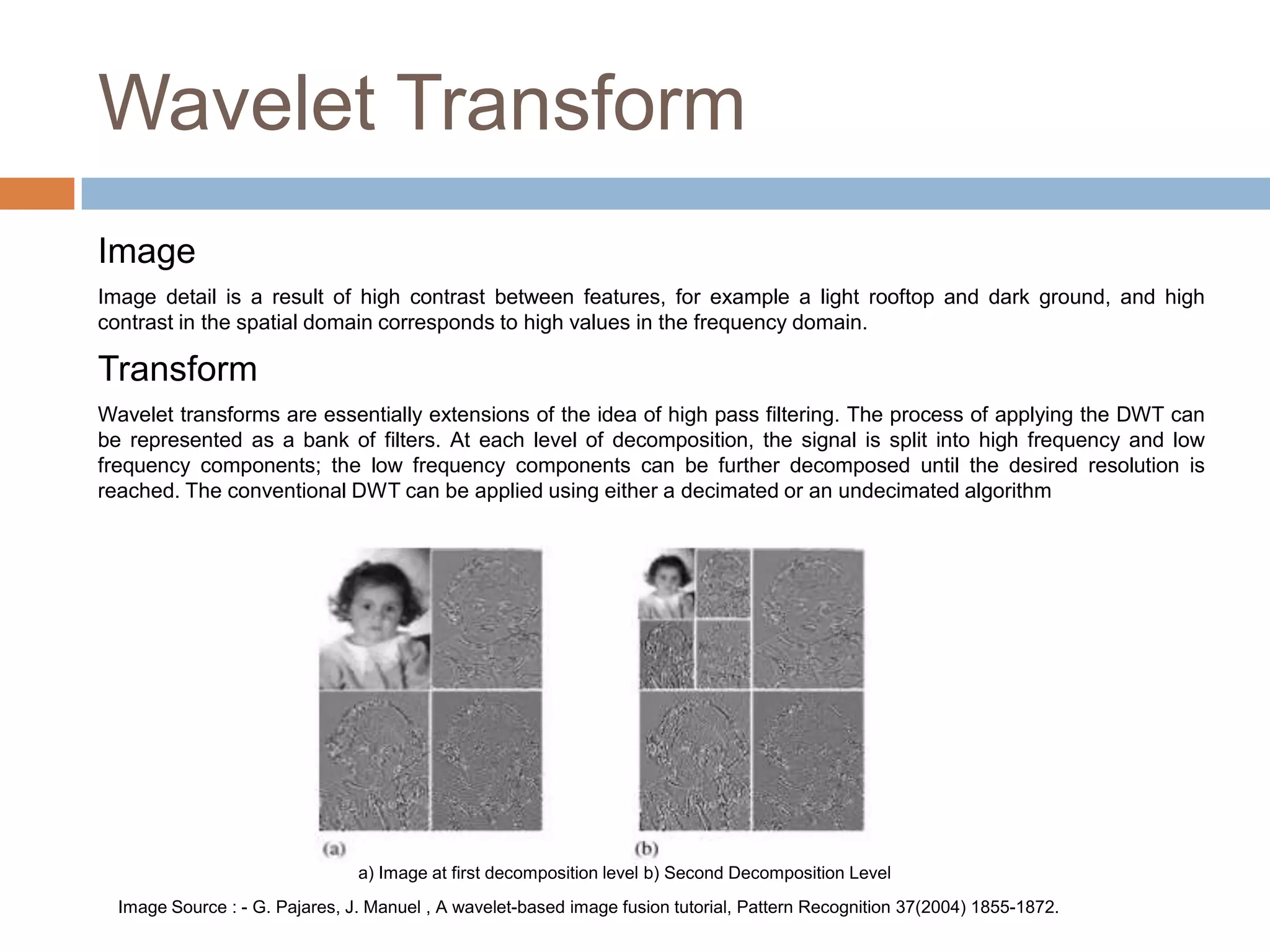 Wavelet Transform

Image

Image detail is a result of high contrast between features, for example a light rooftop and dark ground, and high contrast in the spatial domain corresponds to high values in the frequency domain.

Transform

Wavelet transforms are essentially extensions of the idea of high pass filtering. The process of applying the DWT can be represented as a bank of filters. At each level of decomposition, the signal is split into high frequency and low frequency components; the low frequency components can be further decomposed until the desired resolution is reached. The conventional DWT can be applied using either a decimated or an undecimated algorithm

(a)

(b)

a) Image at first decomposition level b) Second Decomposition Level

Image Source : - G. Pajares, J. Manuel , A wavelet-based image fusion tutorial, Pattern Recognition 37(2004) 1855-1872.